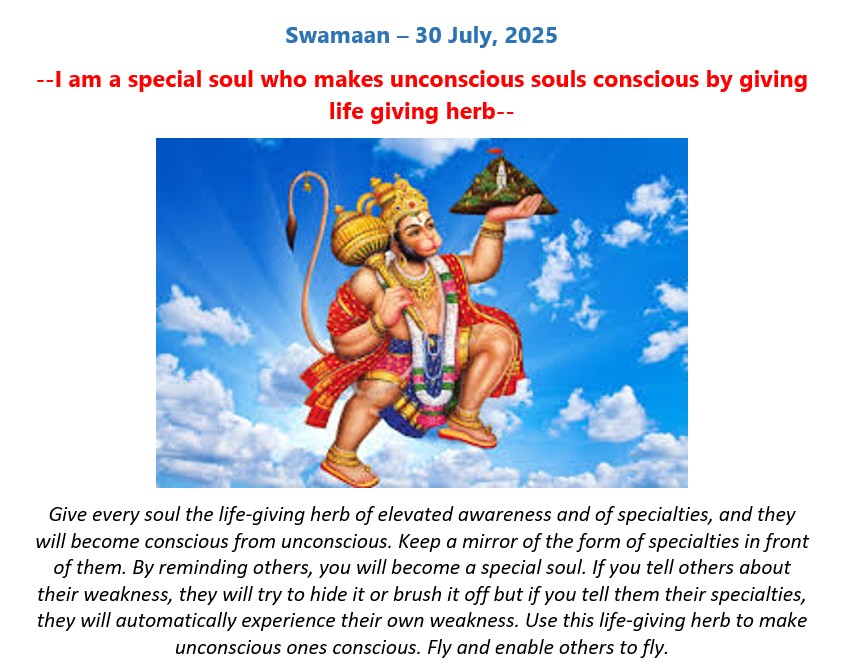 Swamaan – 30 July, 2025

--I am a special soul who makes unconscious souls conscious by giving life giving herb--

Give every soul the life-giving herb of elevated awareness and of specialties, and they will become conscious from unconscious. Keep a mirror of the form of specialties in front of them. By reminding others, you will become a special soul. If you tell others about their weakness, they will try to hide it or brush it off but if you tell them their specialties, they will automatically experience their own weakness. Use this life-giving herb to make unconscious ones conscious. Fly and enable others to fly.